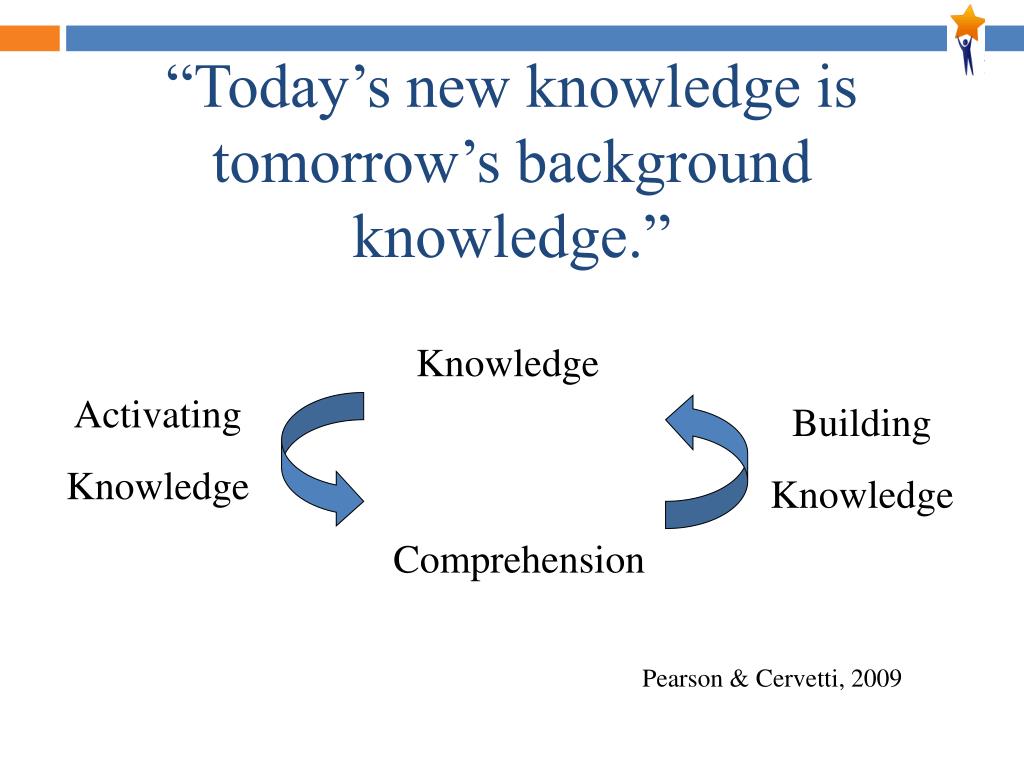 “Today’s new knowledge is tomorrow’s background knowledge.”

Knowledge

Activating

Knowledge

Building

Knowledge

Comprehension

Pearson & Cervetti, 2009